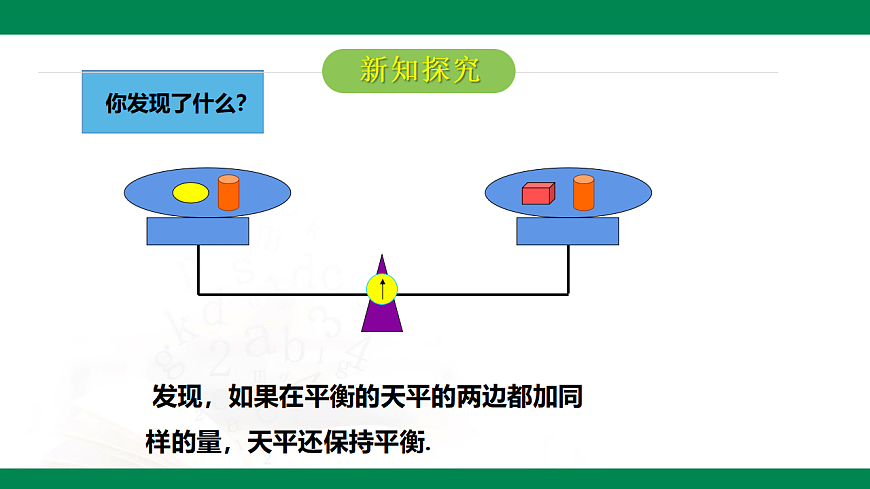 新知探究

你发现了什么?

发现，如果在平衡的天平的两边都加同样的量，天平还保持平衡.